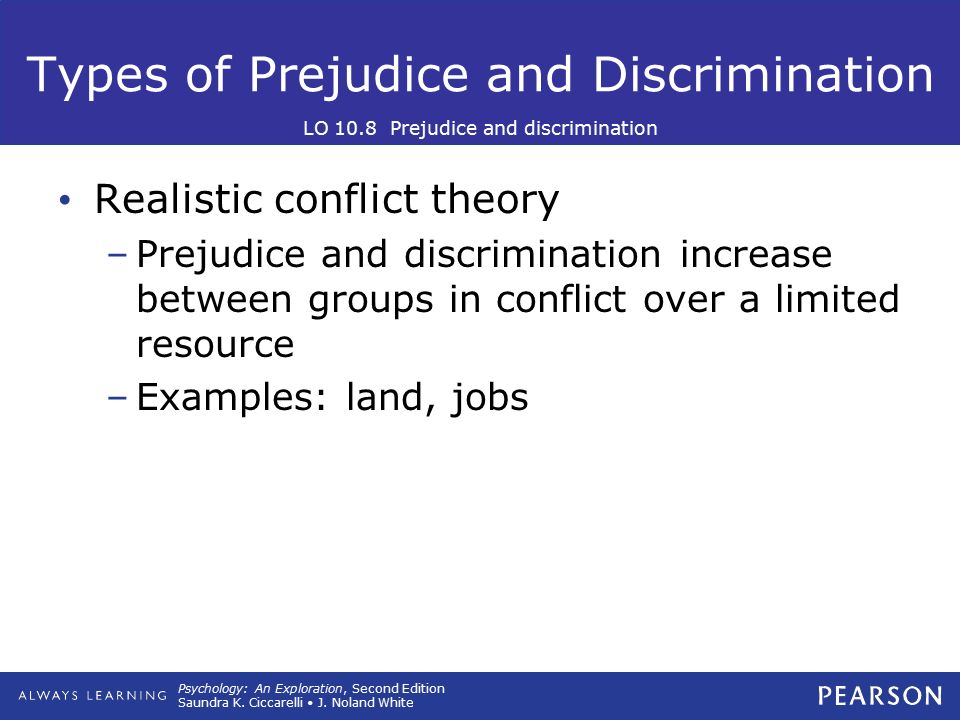 Types of Prejudice and Discrimination

LO 10.8 Prejudice and discrimination

• Realistic conflict theory
 – Prejudice and discrimination increase between groups in conflict over a limited resource
 – Examples: land, jobs

ALWAYS LEARNING

Psychology: An Exploration, Second Edition
Saundra K. Ciccarelli • J. Noland White

PEARSON